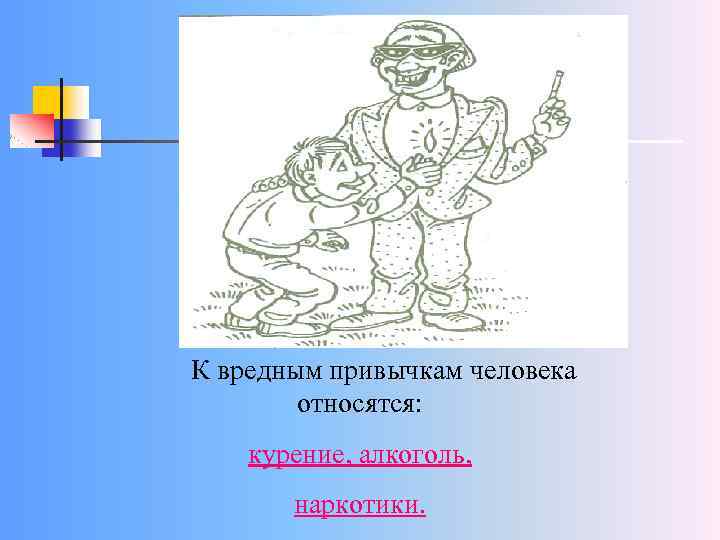 К вредным привычкам человека относятся:

курение, алкоголь,

наркотики.